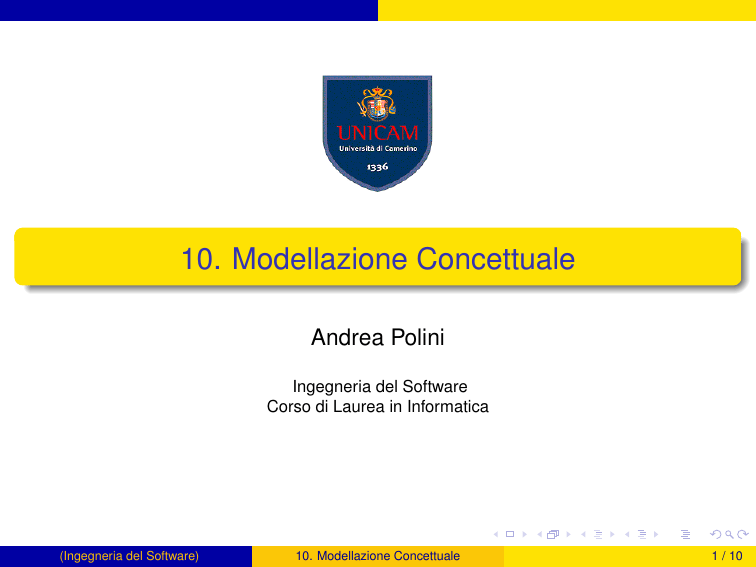 UNICAM
Università di Camerino
1336

10. Modellazione Concettuale

Andrea Polini

Ingegneria del Software
Corso di Laurea in Informatica

(Ingegneria del Software) 10. Modellazione Concettuale 1 / 10